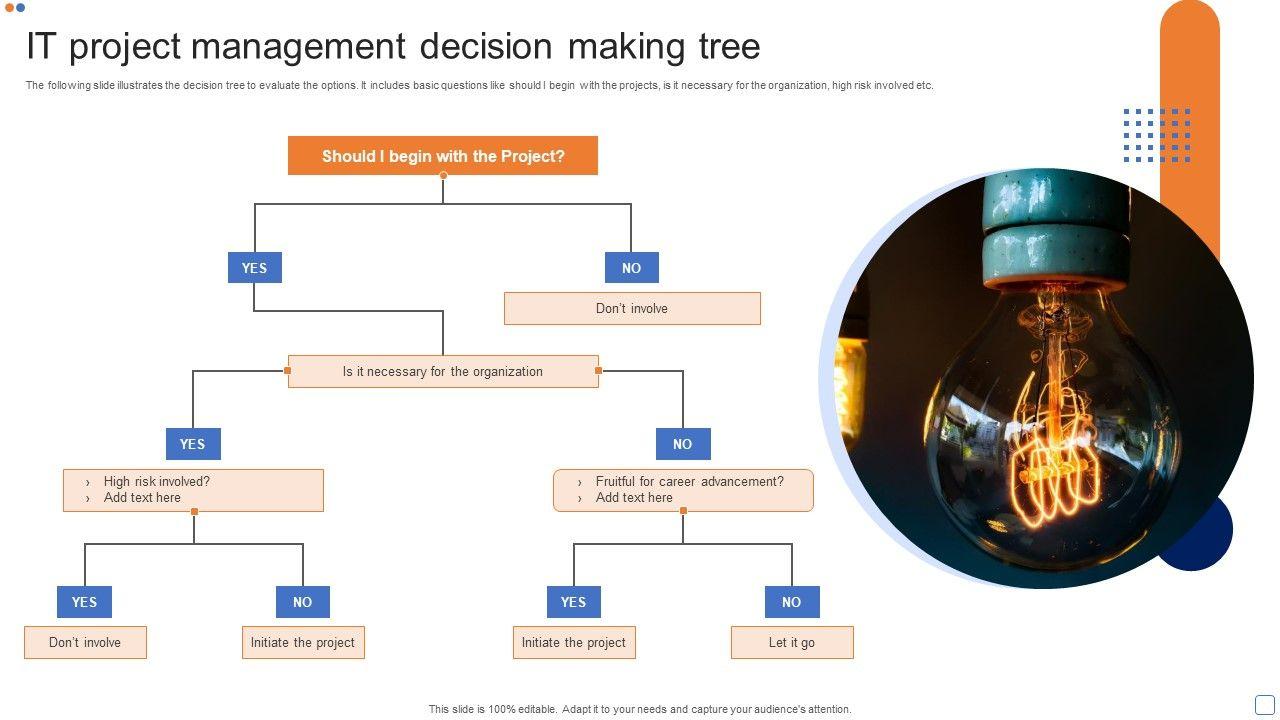 IT project management decision making tree

The following slide illustrates the decision tree to evaluate the options. It includes basic questions like should I begin with the projects, is it necessary for the organization, high risk involved etc.

Should I begin with the Project?

YES

NO

Don't involve

Is it necessary for the organization

YES

NO

› High risk involved?
› Add text here

› Fruitful for career advancement?
› Add text here

YES

NO

YES

NO

Don't involve

Initiate the project

Initiate the project

Let it go

This slide is 100% editable. Adapt it to your needs and capture your audience's attention.